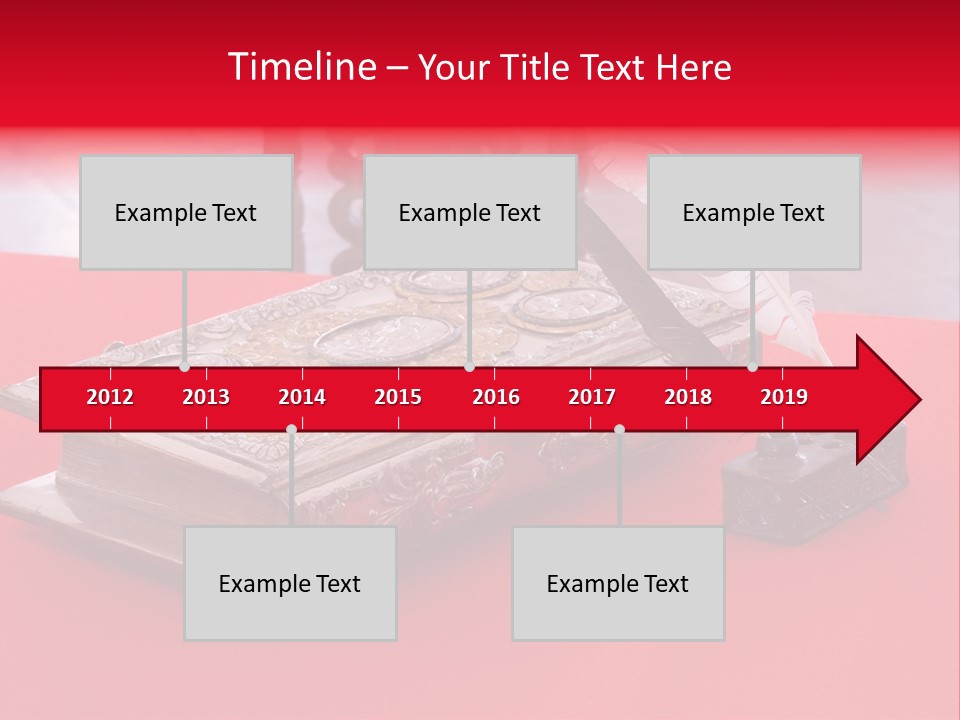 Timeline – Your Title Text Here

Example Text

Example Text

Example Text

2012 2013 2014 2015 2016 2017 2018 2019

Example Text

Example Text